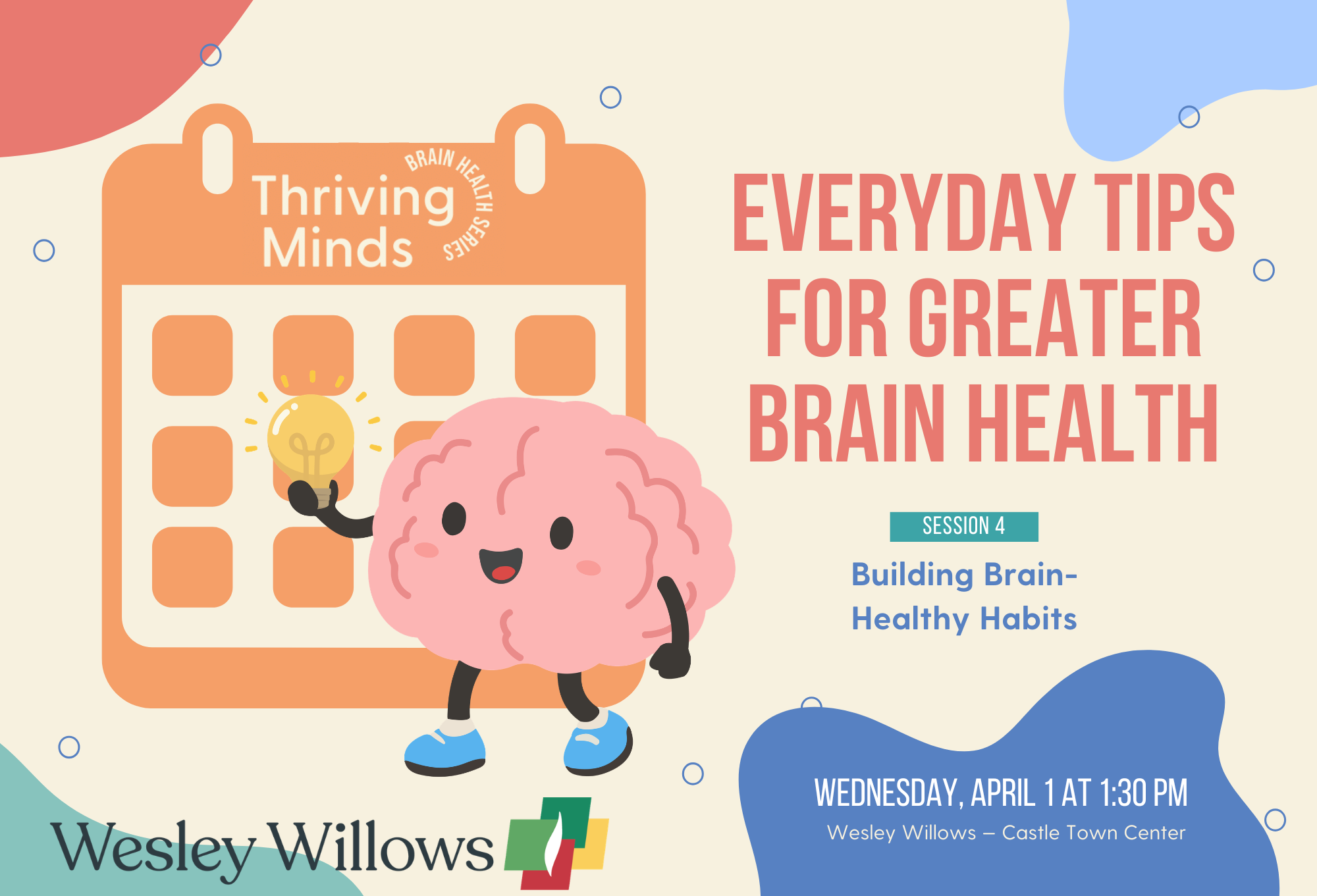 Thriving Minds

BRAIN HEALTH SERIES

EVERYDAY TIPS FOR GREATER BRAIN HEALTH

SESSION 4

Building Brain-Healthy Habits

WEDNESDAY, APRIL 1 AT 1:30 PM

Wesley Willows – Castle Town Center

Wesley Willows